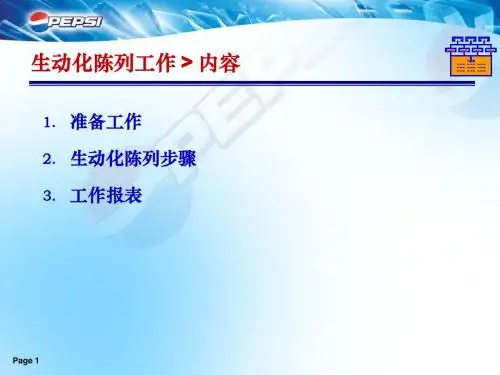 PEPSI

生动化陈列工作 > 内容

1. 准备工作

2. 生动化陈列步骤

3. 工作报表

Page 1